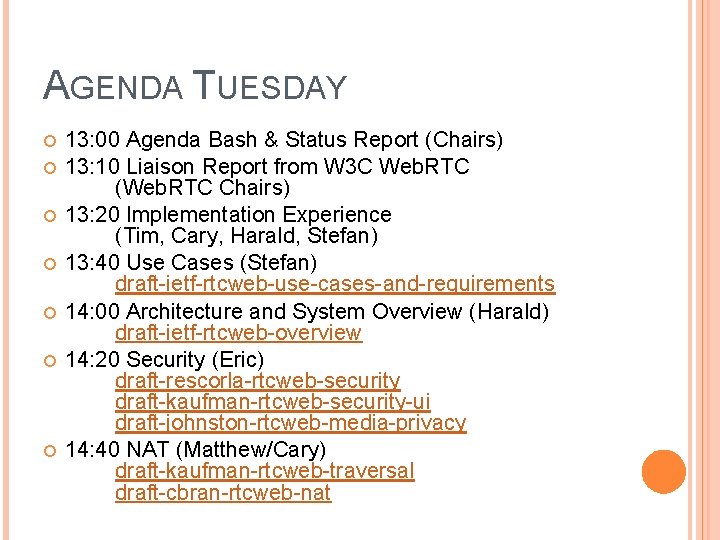 AGENDA TUESDAY

13:00 Agenda Bash & Status Report (Chairs)

13:10 Liaison Report from W3C WebRTC (WebRTC Chairs)

13:20 Implementation Experience (Tim, Cary, Harald, Stefan)

13:40 Use Cases (Stefan)
draft-ietf-rtcweb-use-cases-and-requirements

14:00 Architecture and System Overview (Harald)
draft-ietf-rtcweb-overview

14:20 Security (Eric)
draft-rescorla-rtcweb-security
draft-kaufman-rtcweb-security-ui
draft-johnston-rtcweb-media-privacy

14:40 NAT (Matthew/Cary)
draft-kaufman-rtcweb-traversal
draft-cbran-rtcweb-nat